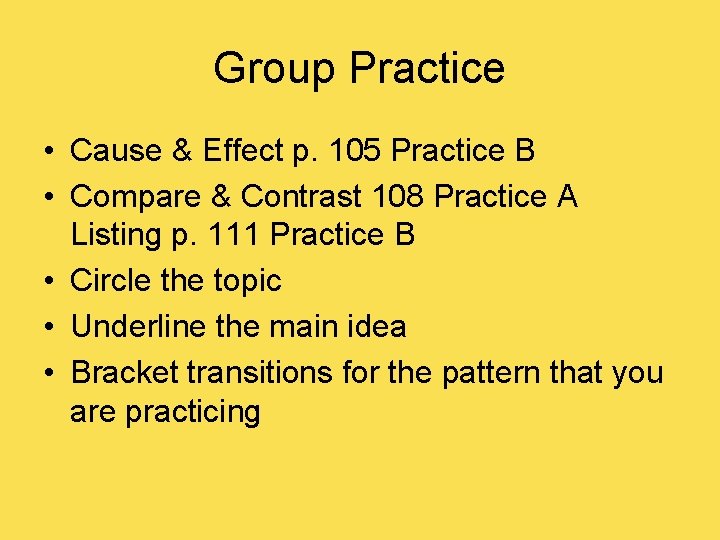 Group Practice

• Cause & Effect p. 105 Practice B
• Compare & Contrast 108 Practice A Listing p. 111 Practice B
• Circle the topic
• Underline the main idea
• Bracket transitions for the pattern that you are practicing